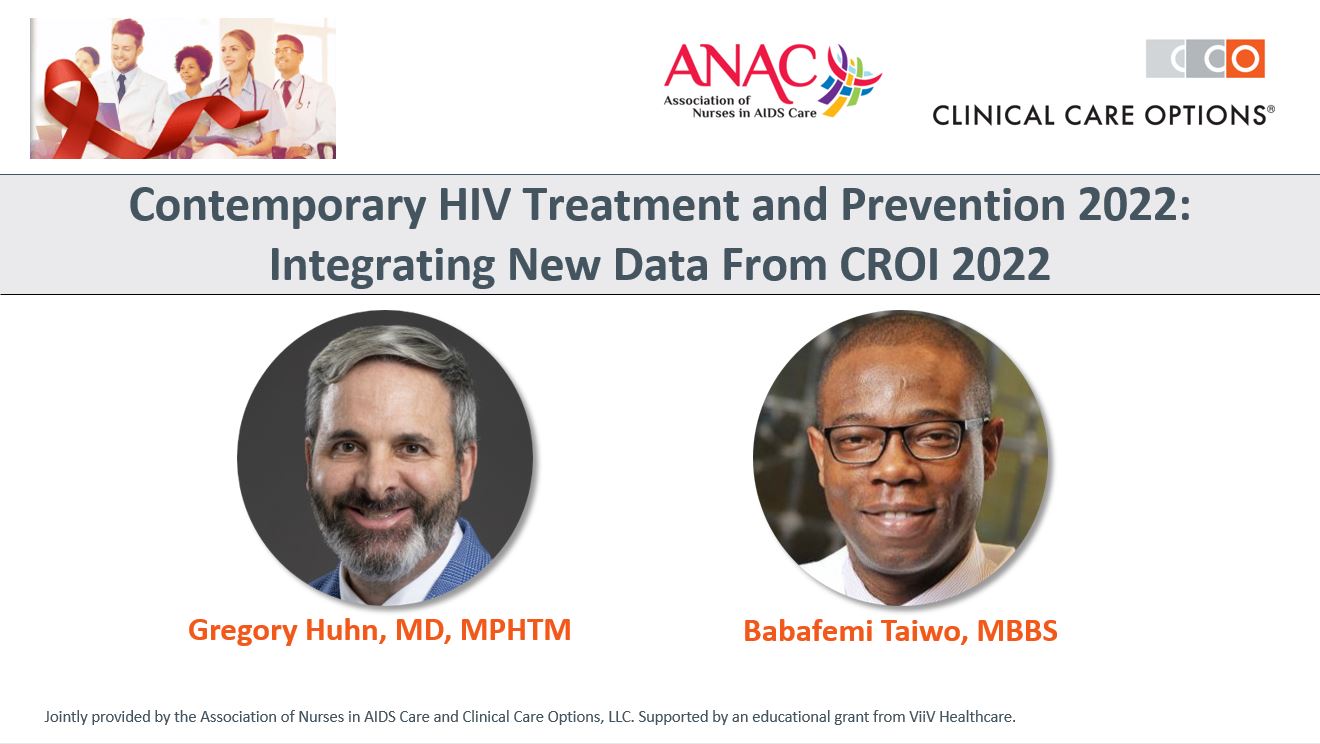 ANAC
Association of Nurses in AIDS Care

CCO
CLINICAL CARE OPTIONS®

Contemporary HIV Treatment and Prevention 2022: Integrating New Data From CROI 2022

Gregory Huhn, MD, MPHTM

Babafemi Taiwo, MBBS

Jointly provided by the Association of Nurses in AIDS Care and Clinical Care Options, LLC. Supported by an educational grant from ViiV Healthcare.